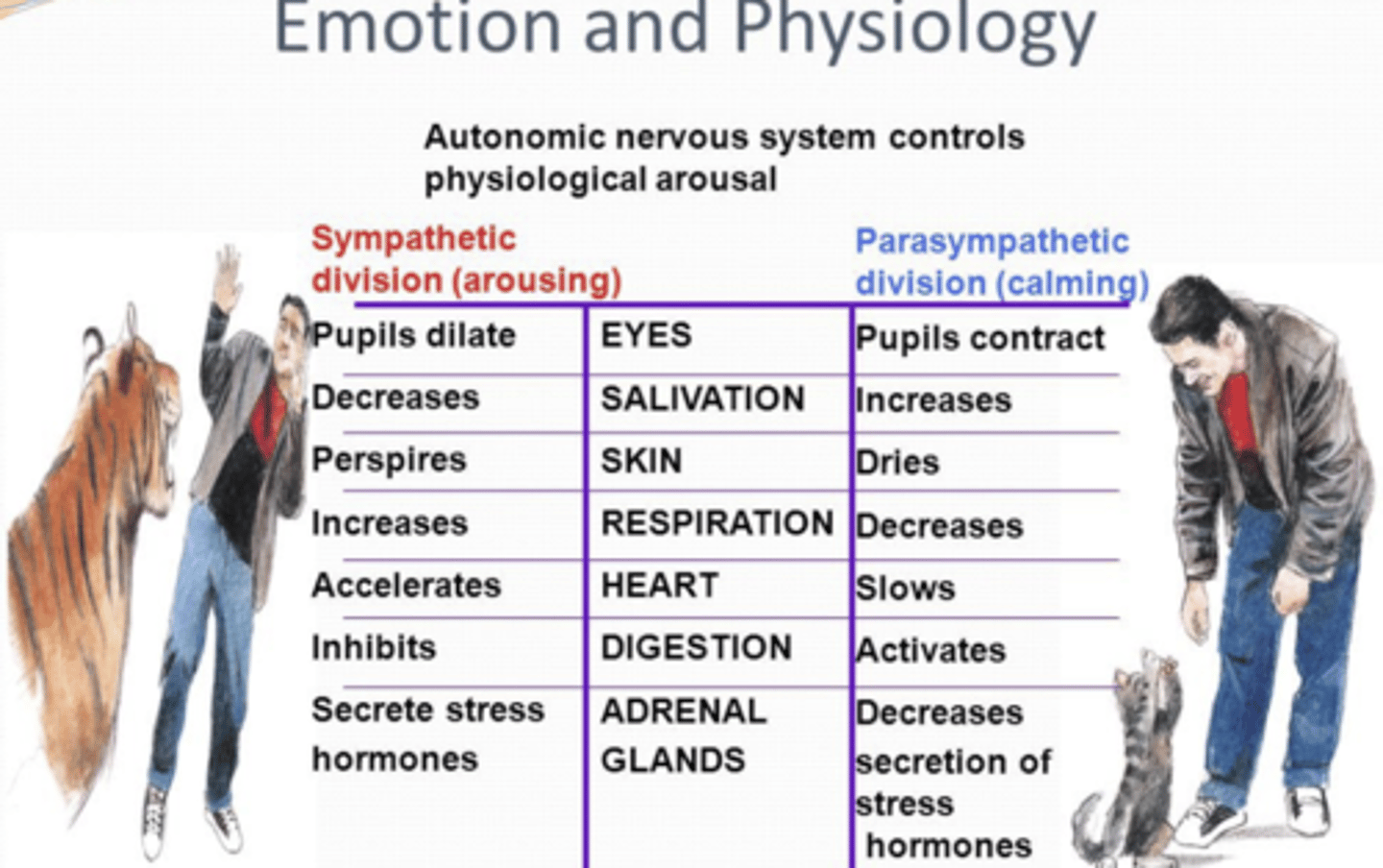 Emotion and Physiology

Autonomic nervous system controls physiological arousal

| Sympathetic division (arousing) | | Parasympathetic division (calming) |
|---|---|---|
| Pupils dilate | EYES | Pupils contract |
| Decreases | SALIVATION | Increases |
| Perspires | SKIN | Dries |
| Increases | RESPIRATION | Decreases |
| Accelerates | HEART | Slows |
| Inhibits | DIGESTION | Activates |
| Secrete stress hormones | ADRENAL GLANDS | Decreases secretion of stress hormones |